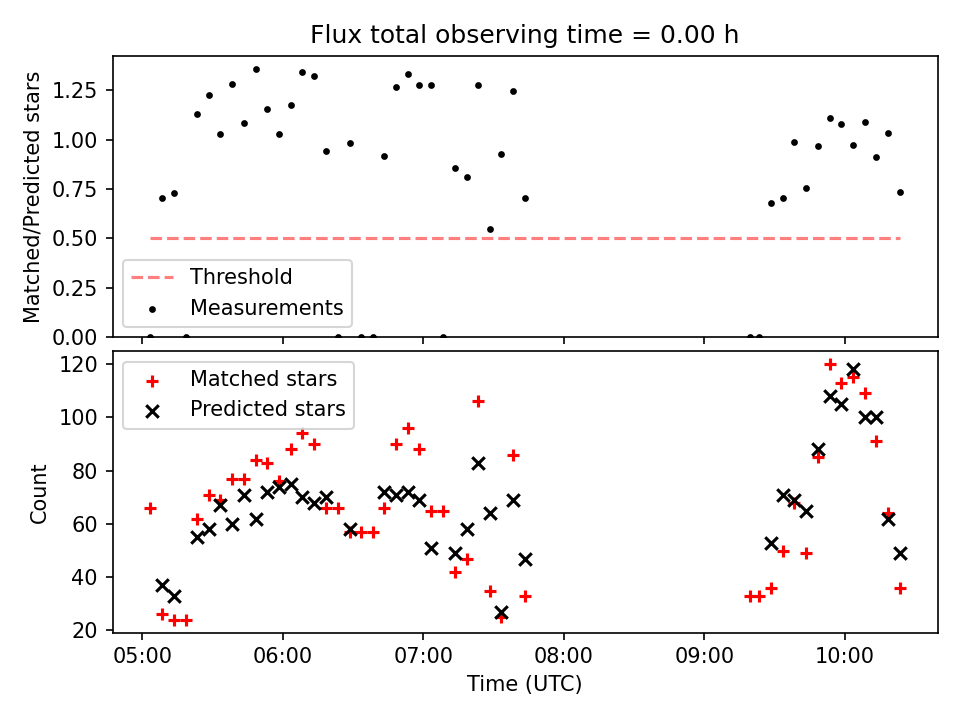 Flux total observing time = 0.00 h

Matched/Predicted stars

1.25
1.00
0.75
0.50
0.25
0.00

Threshold
Measurements

Count

120
100
80
60
40
20

Matched stars
Predicted stars

05:00 06:00 07:00 08:00 09:00 10:00

Time (UTC)